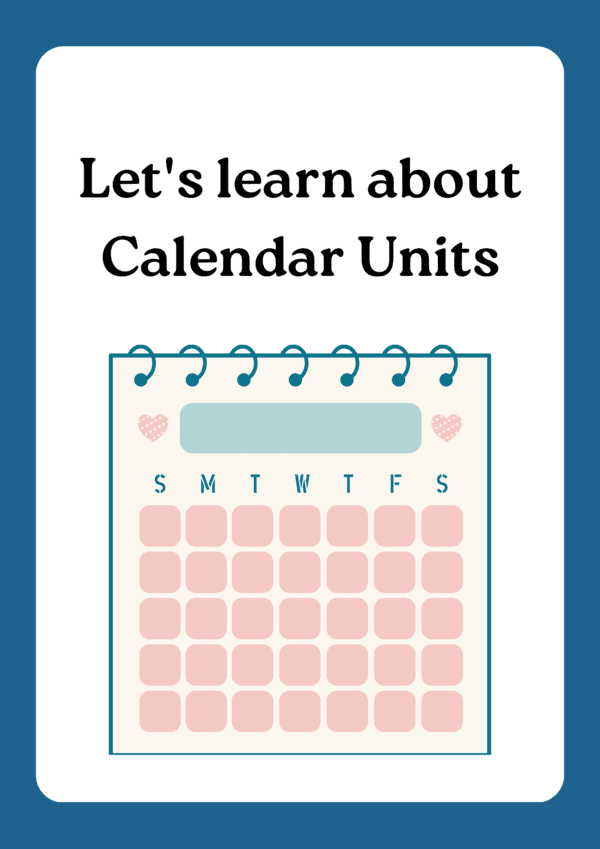 Let's learn about Calendar Units

S M T W T F S